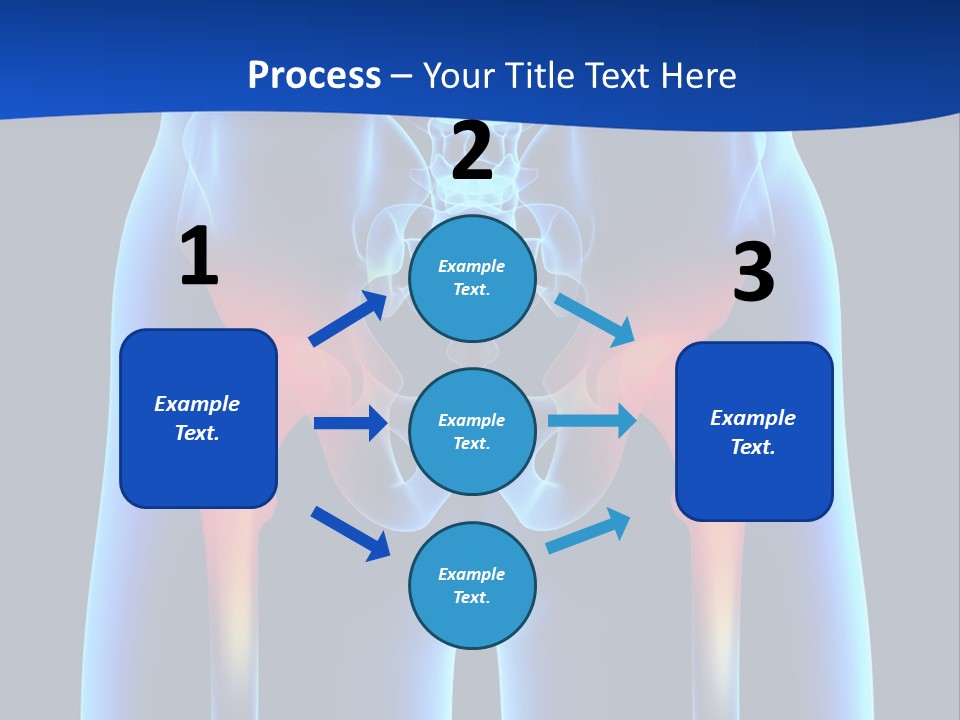 Process – Your Title Text Here

1

Example Text.

2

Example Text.

Example Text.

Example Text.

3

Example Text.